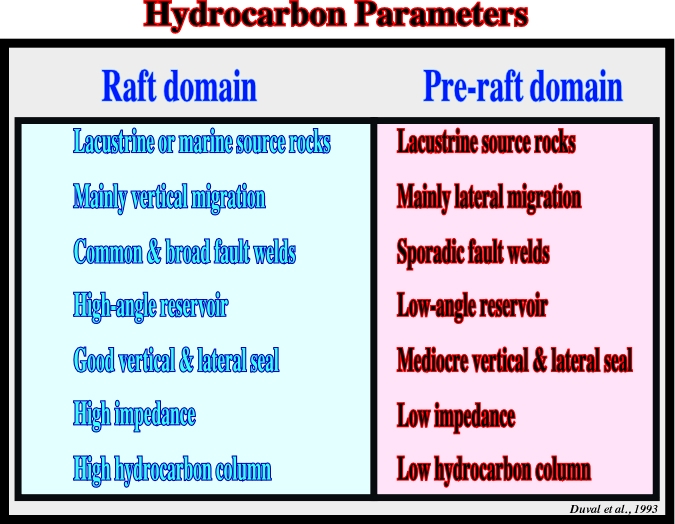 Hydrocarbon Parameters

| Raft domain | Pre-raft domain |
|---|---|
| Lacustrine or marine source rocks | Lacustrine source rocks |
| Mainly vertical migration | Mainly lateral migration |
| Common & broad fault welds | Sporadic fault welds |
| High-angle reservoir | Low-angle reservoir |
| Good vertical & lateral seal | Mediocre vertical & lateral seal |
| High impedance | Low impedance |
| High hydrocarbon column | Low hydrocarbon column |

Duval et al., 1993